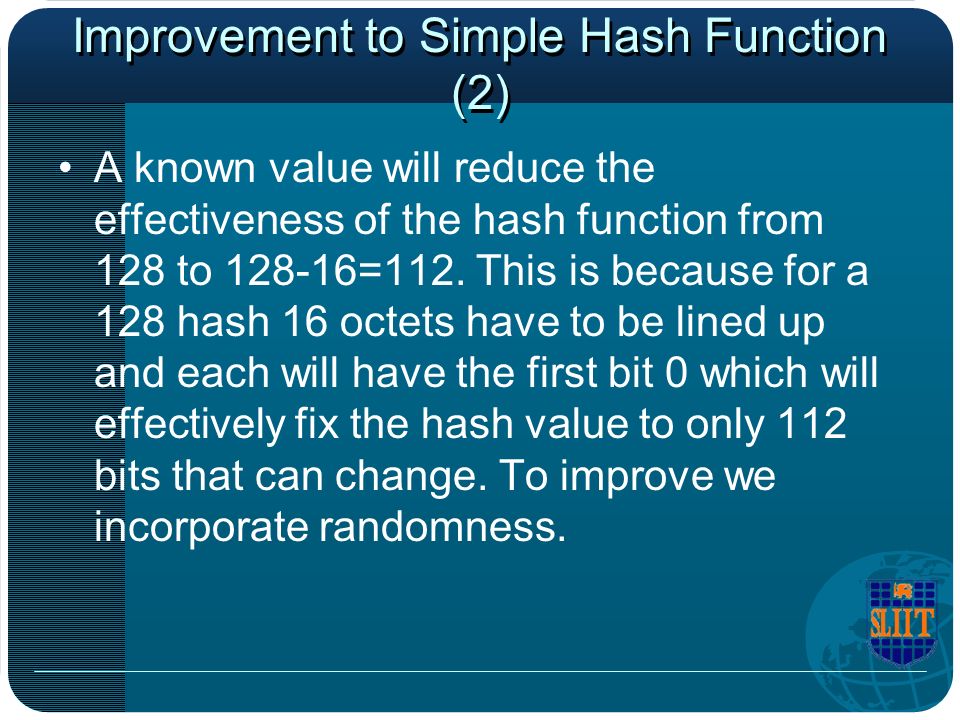 Improvement to Simple Hash Function (2)

• A known value will reduce the effectiveness of the hash function from 128 to 128-16=112. This is because for a 128 hash 16 octets have to be lined up and each will have the first bit 0 which will effectively fix the hash value to only 112 bits that can change. To improve we incorporate randomness.

SLIIT